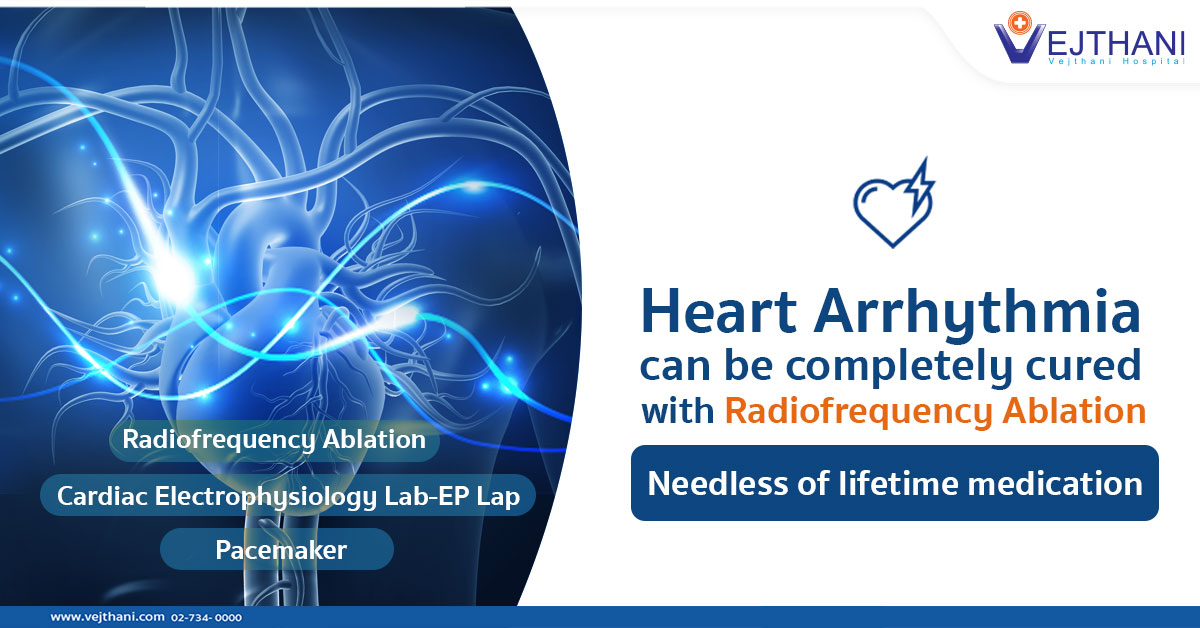 VEJTHANI
Vejthani Hospital

Heart Arrhythmia can be completely cured with Radiofrequency Ablation

Needless of lifetime medication

Radiofrequency Ablation

Cardiac Electrophysiology Lab-EP Lap

Pacemaker

www.vejthani.com 02-734-0000